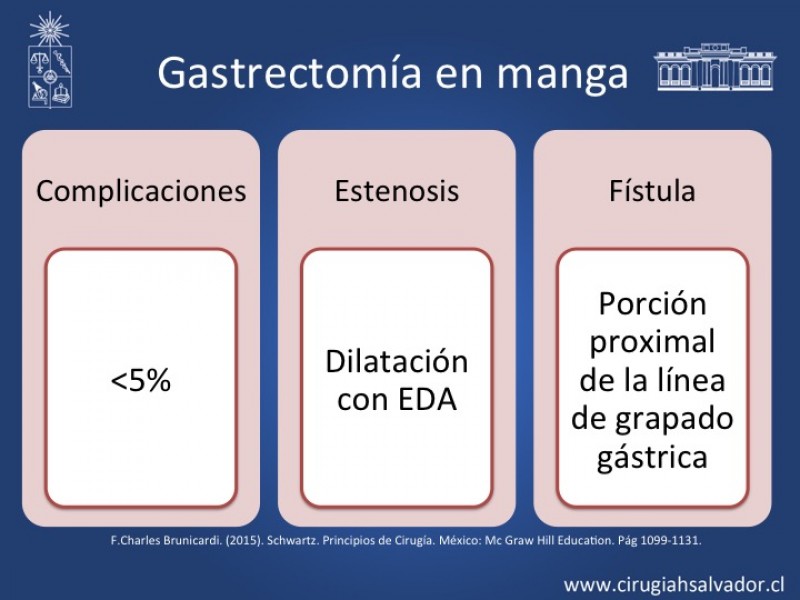 Gastrectomía en manga

Complicaciones

<5%

Estenosis

Dilatación con EDA

Fístula

Porción proximal de la línea de grapado gástrica

F.Charles Brunicardi. (2015). Schwartz. Principios de Cirugía. México: Mc Graw Hill Education. Pág 1099-1131.

www.cirugiahsalvador.cl